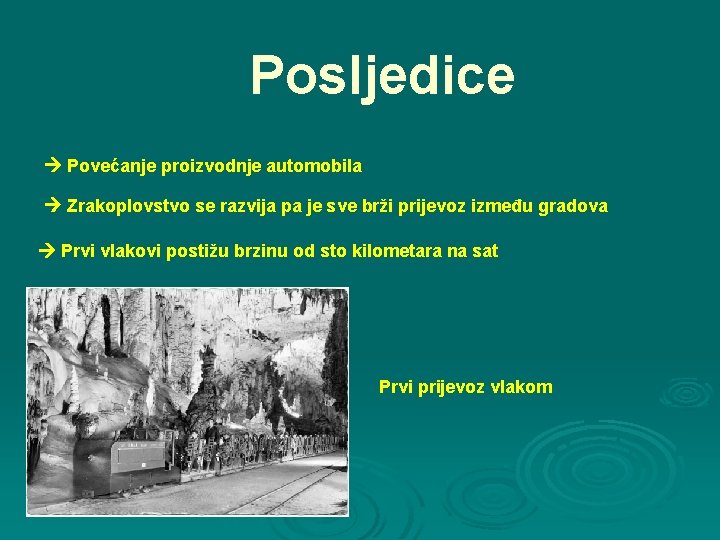 Posljedice

→ Povećanje proizvodnje automobila

→ Zrakoplovstvo se razvija pa je sve brži prijevoz između gradova

→ Prvi vlakovi postižu brzinu od sto kilometara na sat

Prvi prijevoz vlakom